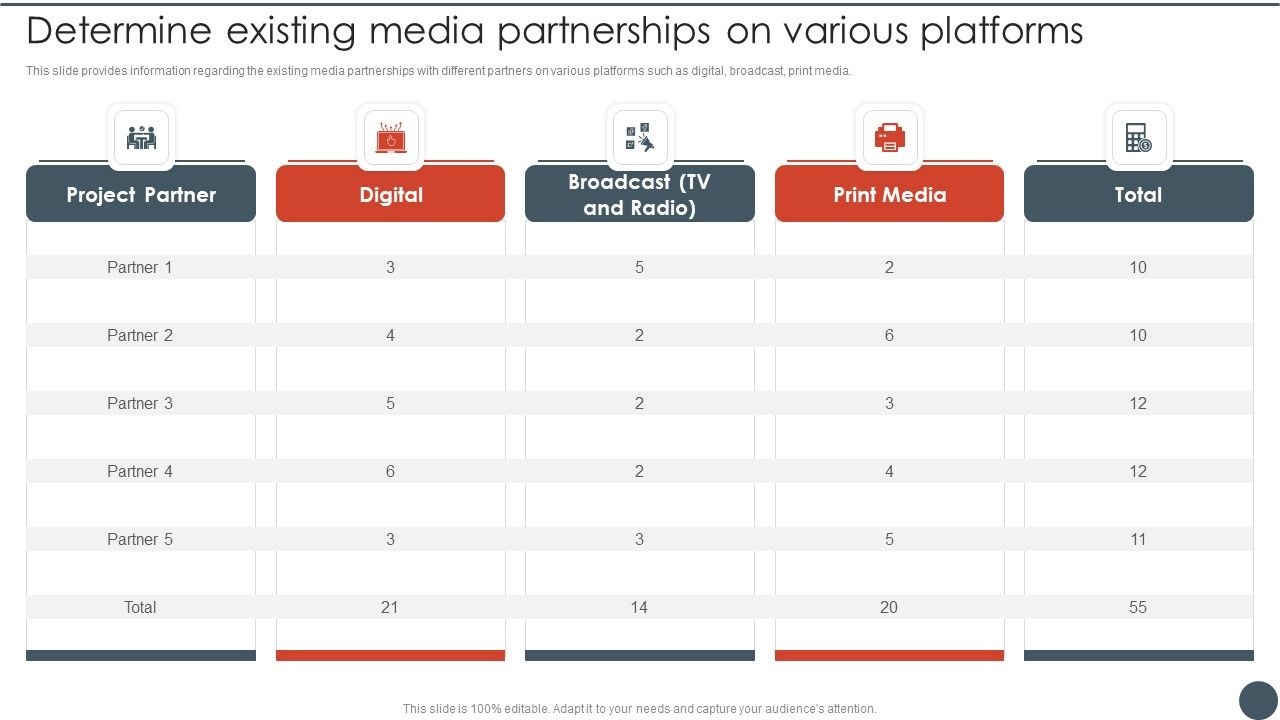 Determine existing media partnerships on various platforms

This slide provides information regarding the existing media partnerships with different partners on various platforms such as digital, broadcast, print media.

| Project Partner | Digital | Broadcast (TV and Radio) | Print Media | Total |
|---|---|---|---|---|
| Partner 1 | 3 | 5 | 2 | 10 |
| Partner 2 | 4 | 2 | 6 | 10 |
| Partner 3 | 5 | 2 | 3 | 12 |
| Partner 4 | 6 | 2 | 4 | 12 |
| Partner 5 | 3 | 3 | 5 | 11 |
| Total | 21 | 14 | 20 | 55 |

This slide is 100% editable. Adapt it to your needs and capture your audience's attention.